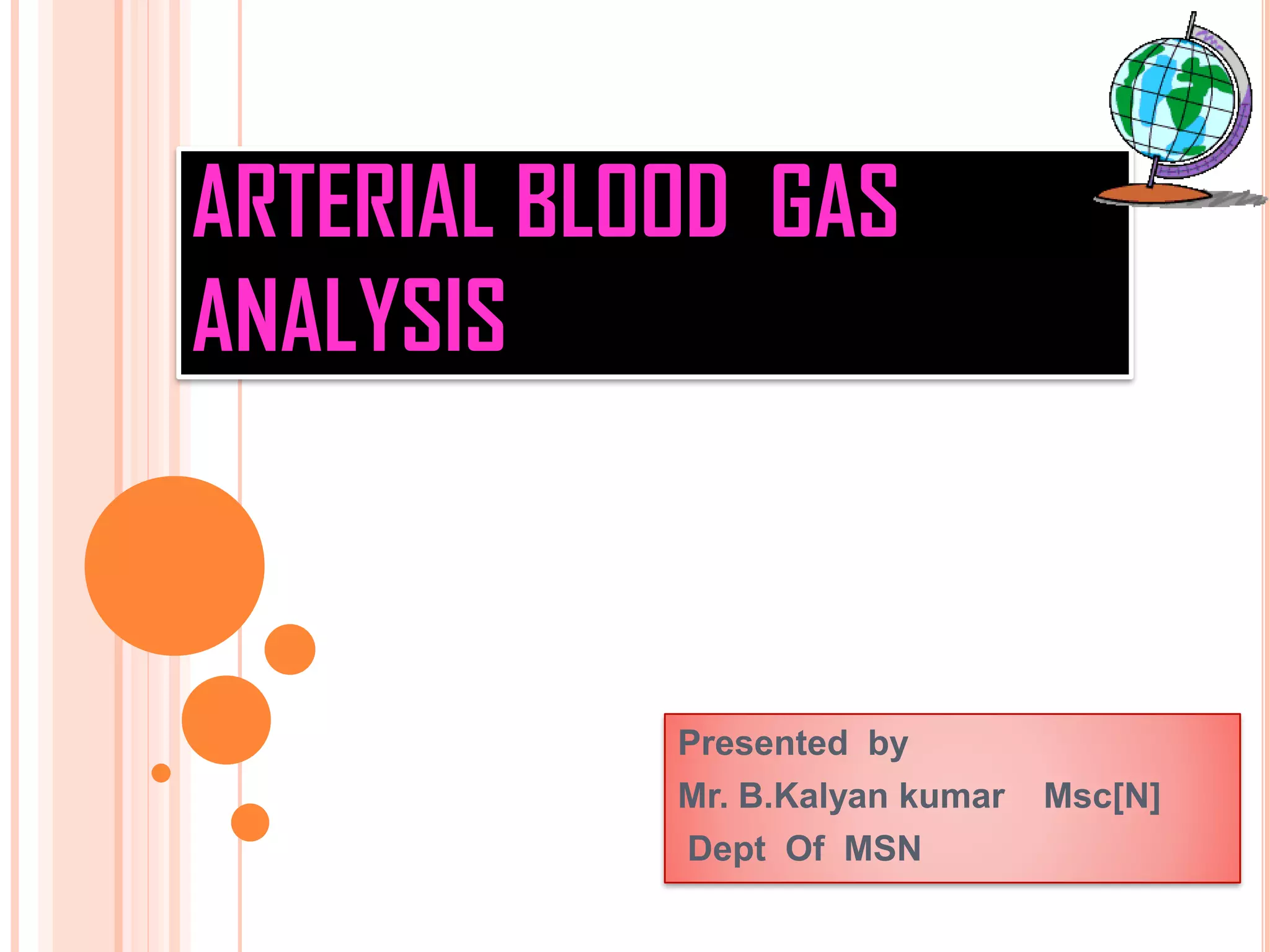 ARTERIAL BLOOD GAS ANALYSIS

Presented by
Mr. B.Kalyan kumar Msc[N]
Dept Of MSN